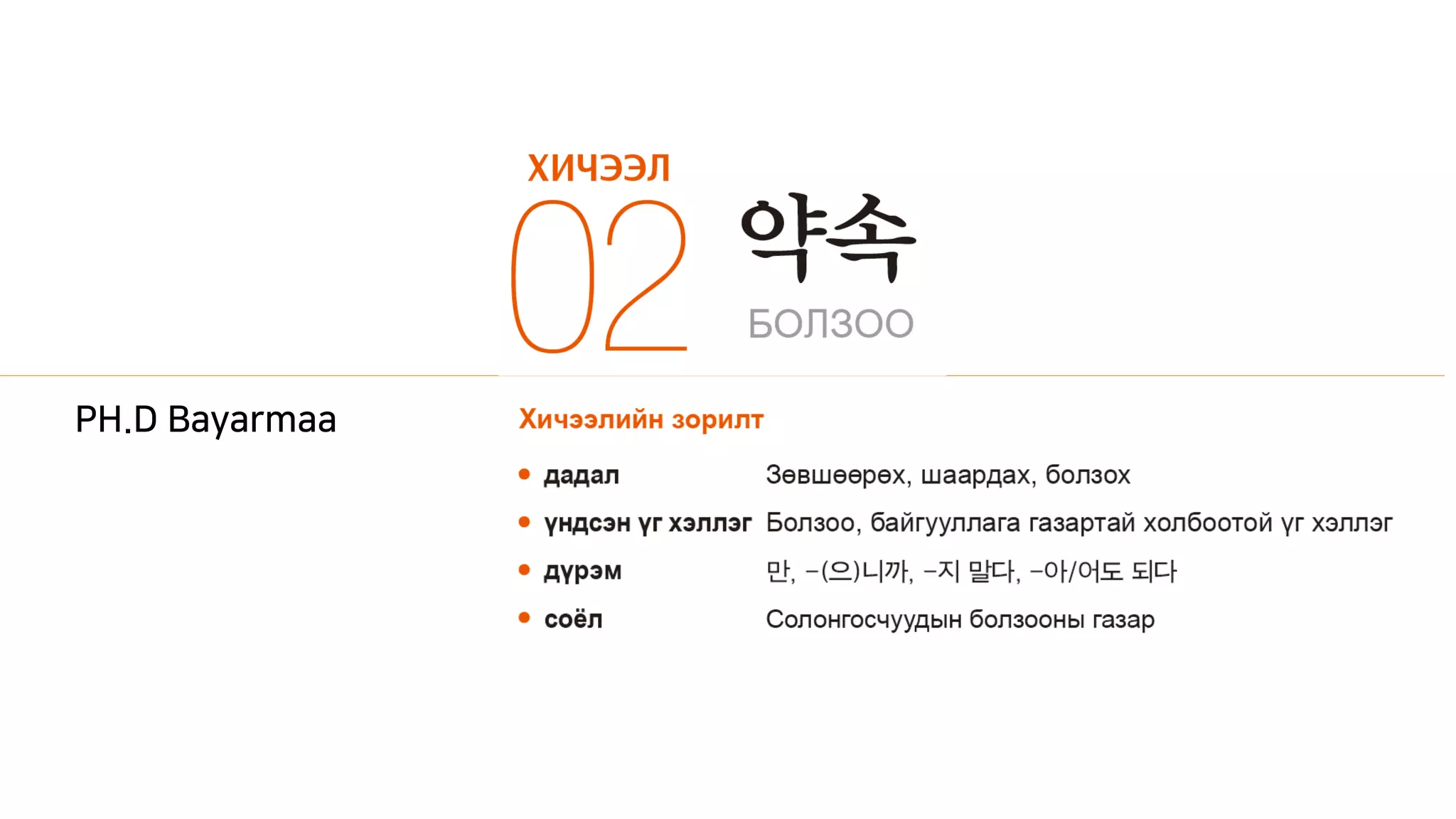 ХИЧЭЭЛ
02 약속
БОЛЗОО

PH.D Bayarmaa

Хичээлийн зорилт

- дадал Зөвшөөрөх, шаардах, болзох
- үндсэн үг хэллэг Болзоо, байгууллага газартай холбоотой үг хэллэг
- дүрэм 만, -(으)니까, -지 말다, -아/어도 되다
- соёл Солонгосчуудын болзооны газар